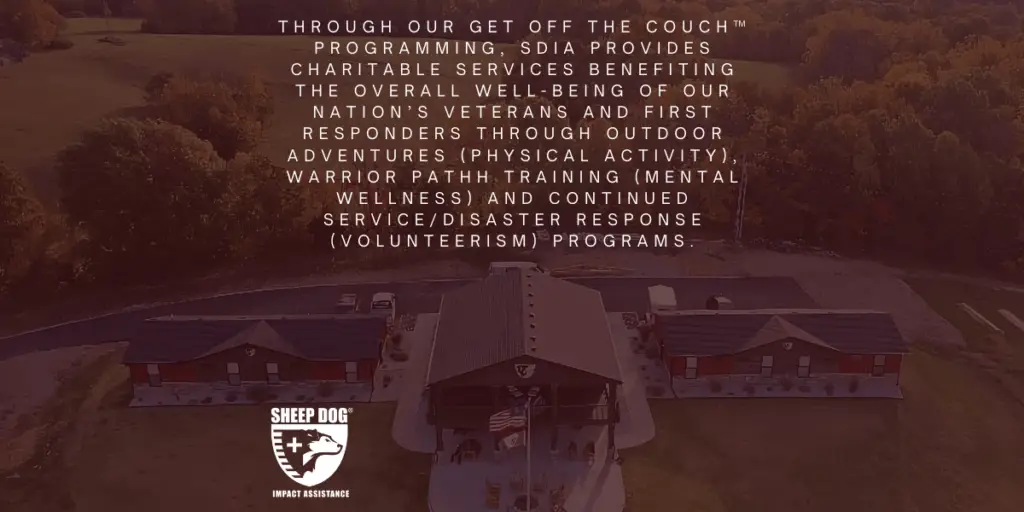 THROUGH OUR GET OFF THE COUCH™ PROGRAMMING, SDIA PROVIDES CHARITABLE SERVICES BENEFITING THE OVERALL WELL-BEING OF OUR NATION'S VETERANS AND FIRST RESPONDERS THROUGH OUTDOOR ADVENTURES (PHYSICAL ACTIVITY), WARRIOR PATHH TRAINING (MENTAL WELLNESS) AND CONTINUED SERVICE/DISASTER RESPONSE (VOLUNTEERISM) PROGRAMS.

SHEEP DOG®
IMPACT ASSISTANCE